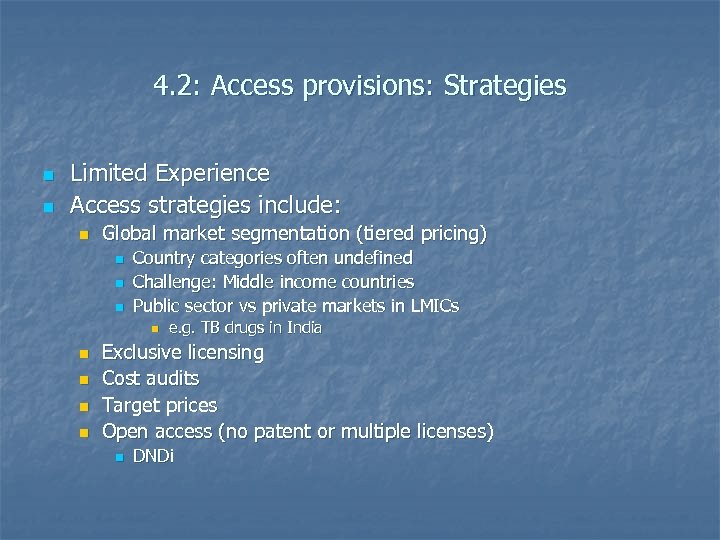 4.2: Access provisions: Strategies

Limited Experience
Access strategies include:
Global market segmentation (tiered pricing)
Country categories often undefined
Challenge: Middle income countries
Public sector vs private markets in LMICs
e.g. TB drugs in India
Exclusive licensing
Cost audits
Target prices
Open access (no patent or multiple licenses)
DNDi